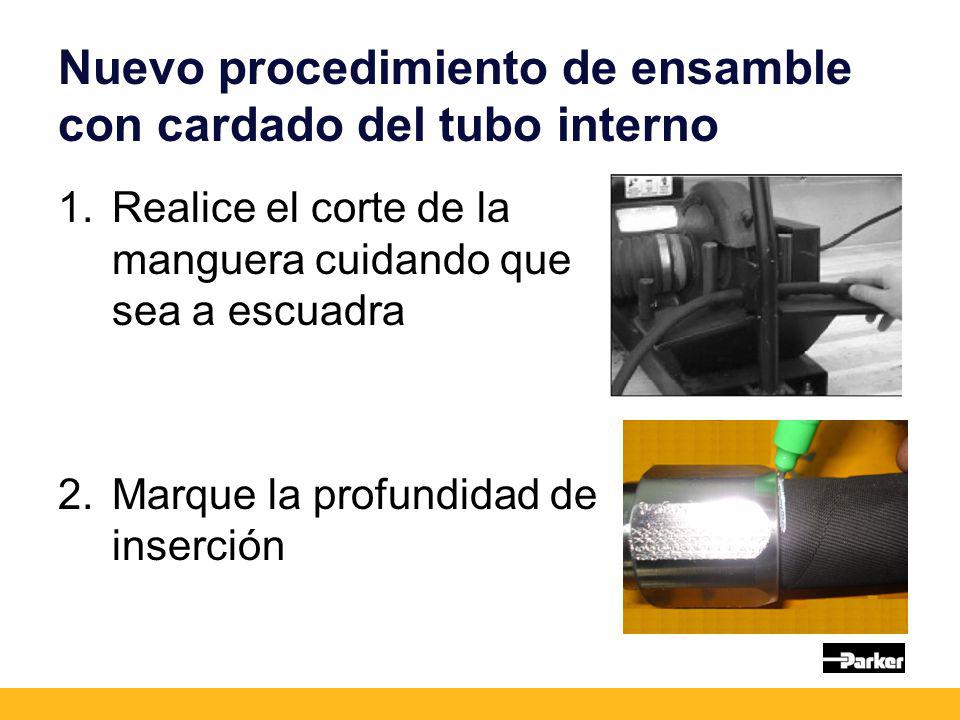 Nuevo procedimiento de ensamble con cardado del tubo interno

1. Realice el corte de la manguera cuidando que sea a escuadra

2. Marque la profundidad de inserción

Parker